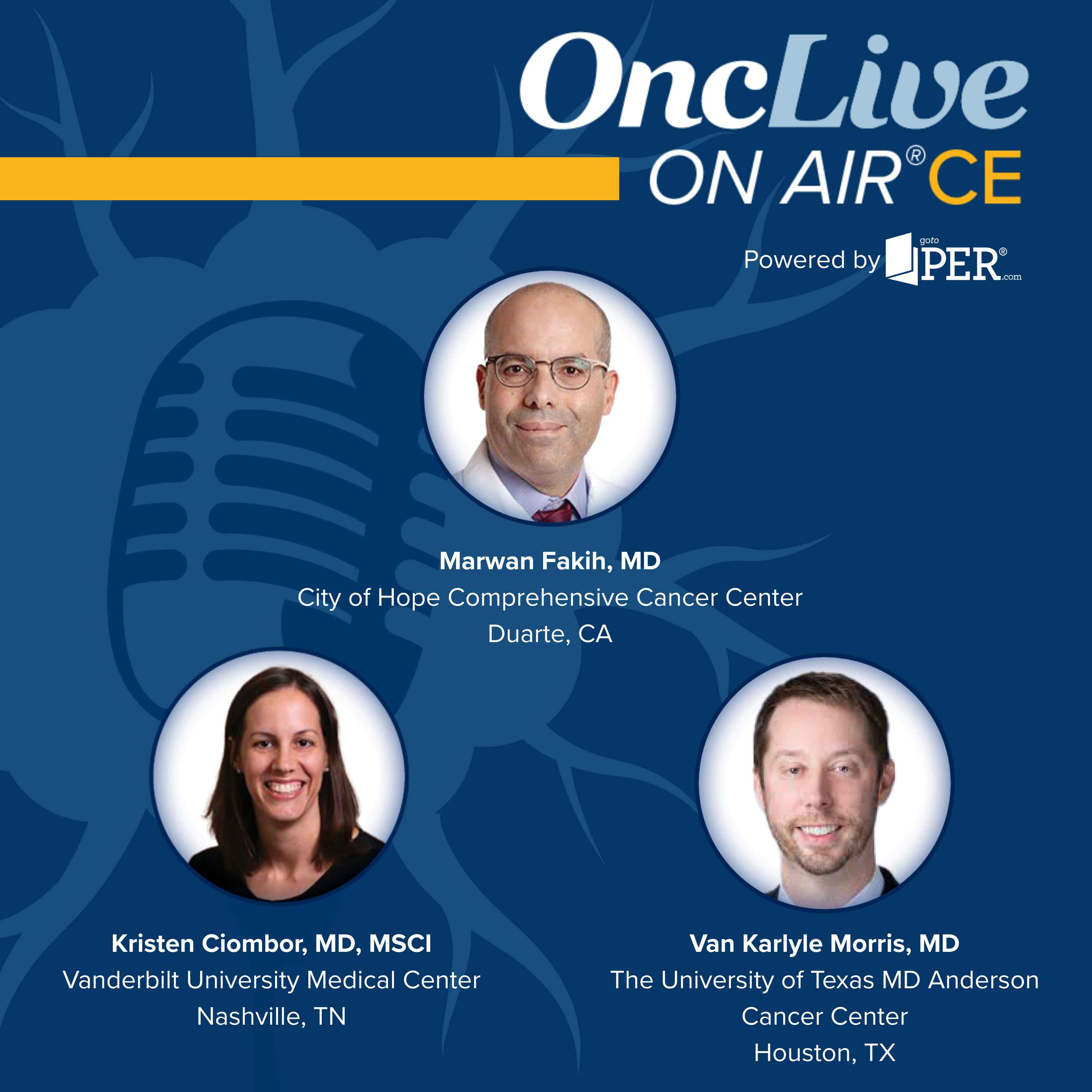 OncLive
ON AIR® CE

Powered by goto PER® .com

Marwan Fakih, MD
City of Hope Comprehensive Cancer Center
Duarte, CA

Kristen Ciombor, MD, MSCI
Vanderbilt University Medical Center
Nashville, TN

Van Karlyle Morris, MD
The University of Texas MD Anderson Cancer Center
Houston, TX